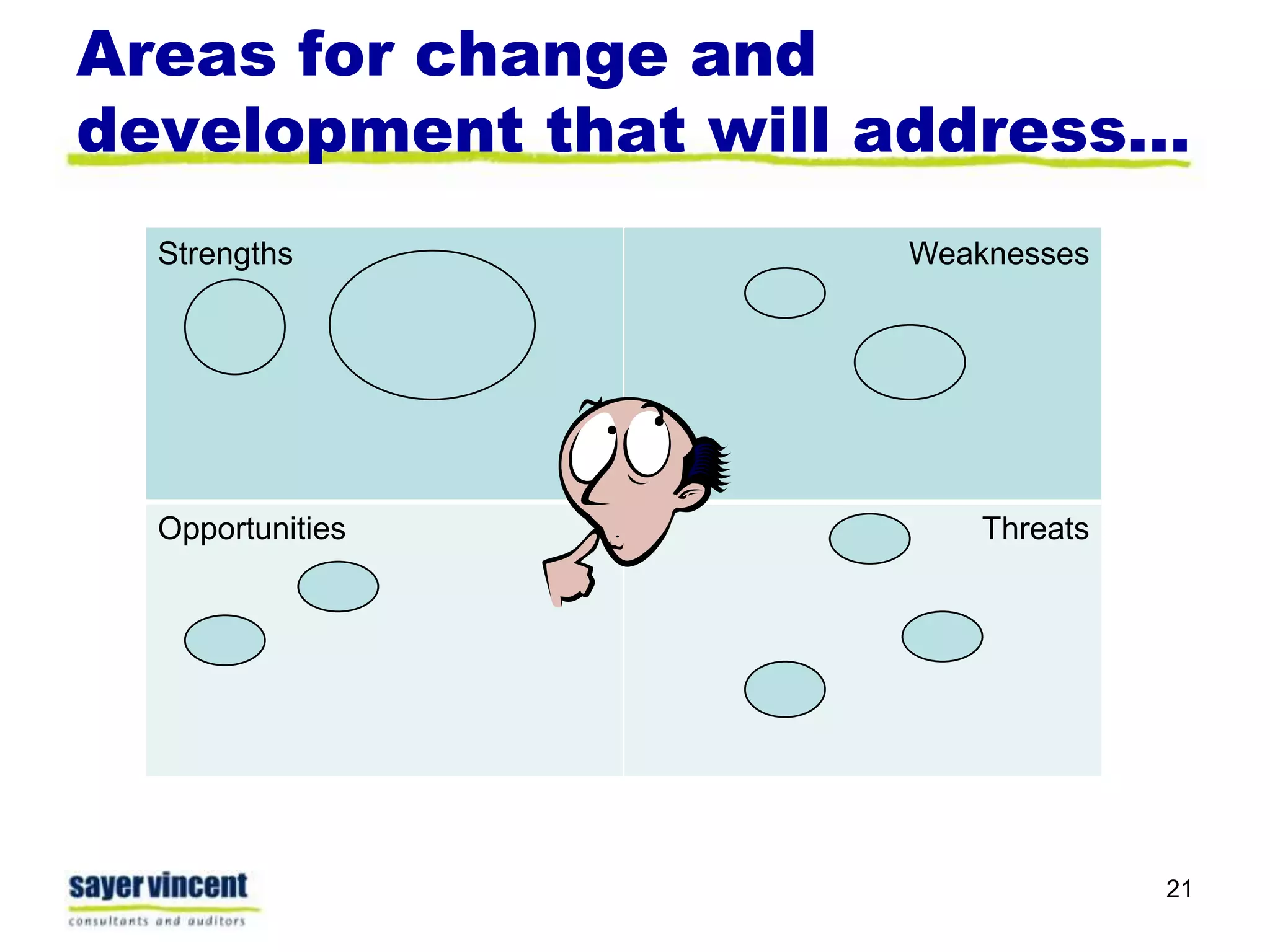 Areas for change and development that will address...

Strengths

Weaknesses

Opportunities

Threats

sayer vincent
consultants and auditors

21